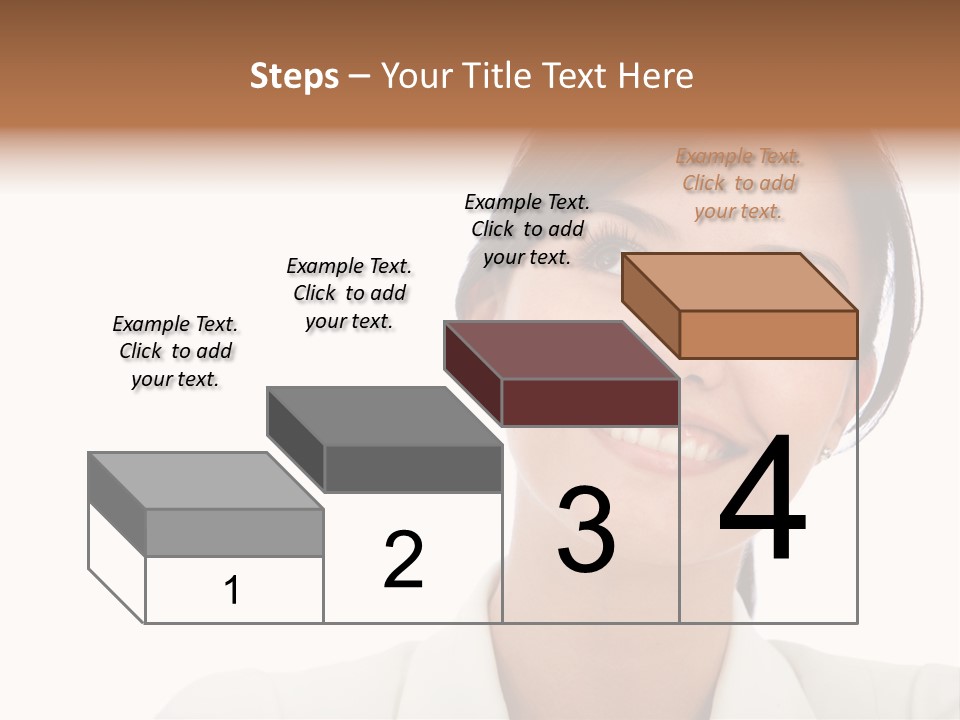 Steps – Your Title Text Here

Example Text. Click to add your text.

Example Text. Click to add your text.

Example Text. Click to add your text.

Example Text. Click to add your text.

1

2

3

4